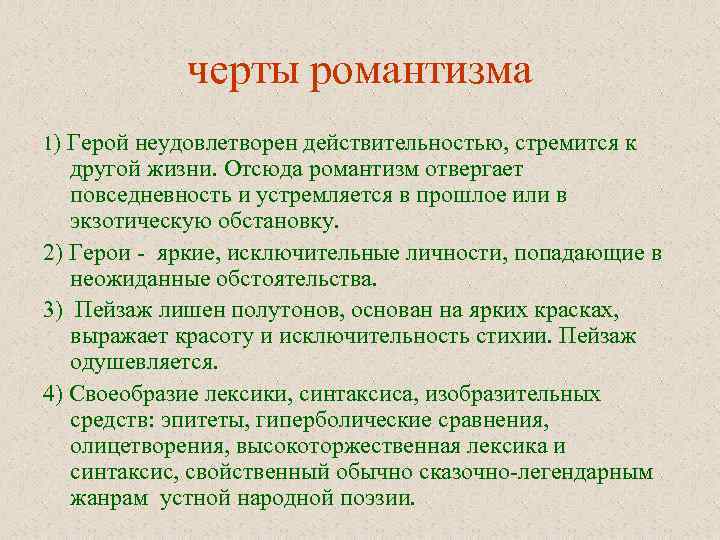 черты романтизма

1) Герой неудовлетворен действительностью, стремится к другой жизни. Отсюда романтизм отвергает повседневность и устремляется в прошлое или в экзотическую обстановку.

2) Герои - яркие, исключительные личности, попадающие в неожиданные обстоятельства.

3) Пейзаж лишен полутонов, основан на ярких красках, выражает красоту и исключительность стихии. Пейзаж одушевляется.

4) Своеобразие лексики, синтаксиса, изобразительных средств: эпитеты, гиперболические сравнения, олицетворения, высокоторжественная лексика и синтаксис, свойственный обычно сказочно-легендарным жанрам устной народной поэзии.